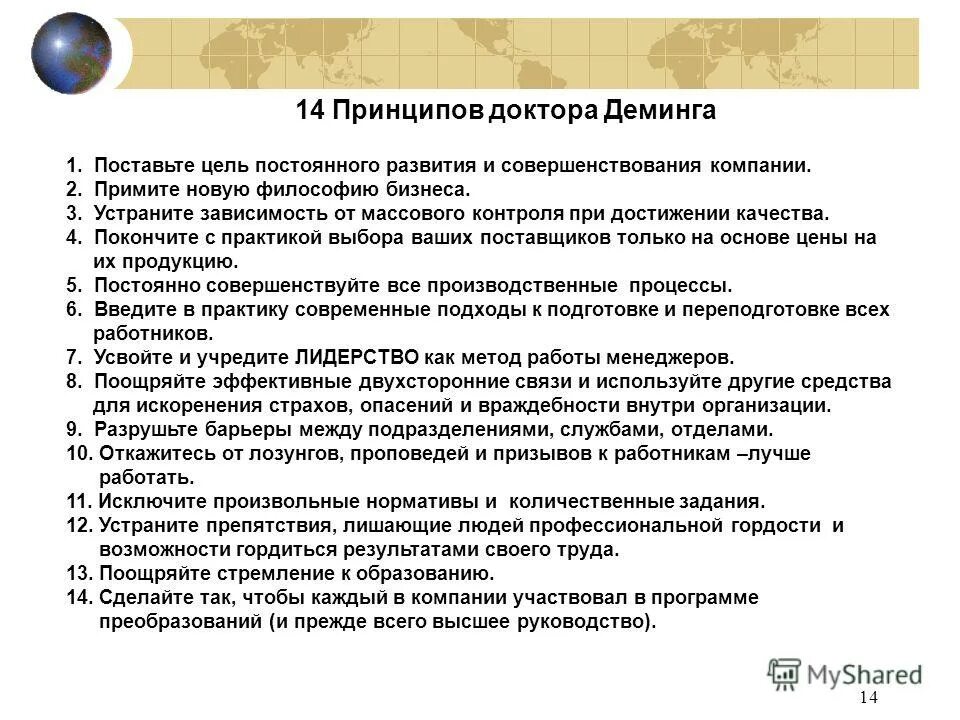 14 Принципов доктора Деминга

1. Поставьте цель постоянного развития и совершенствования компании.
2. Примите новую философию бизнеса.
3. Устраните зависимость от массового контроля при достижении качества.
4. Покончите с практикой выбора ваших поставщиков только на основе цены на их продукцию.
5. Постоянно совершенствуйте все производственные процессы.
6. Введите в практику современные подходы к подготовке и переподготовке всех работников.
7. Усвойте и учредите ЛИДЕРСТВО как метод работы менеджеров.
8. Поощряйте эффективные двухсторонние связи и используйте другие средства для искоренения страхов, опасений и враждебности внутри организации.
9. Разрушьте барьеры между подразделениями, службами, отделами.
10. Откажитесь от лозунгов, проповедей и призывов к работникам –лучше работать.
11. Исключите произвольные нормативы и количественные задания.
12. Устраните препятствия, лишающие людей профессиональной гордости и возможности гордиться результатами своего труда.
13. Поощряйте стремление к образованию.
14. Сделайте так, чтобы каждый в компании участвовал в программе преобразований (и прежде всего высшее руководство).

MyShared

14